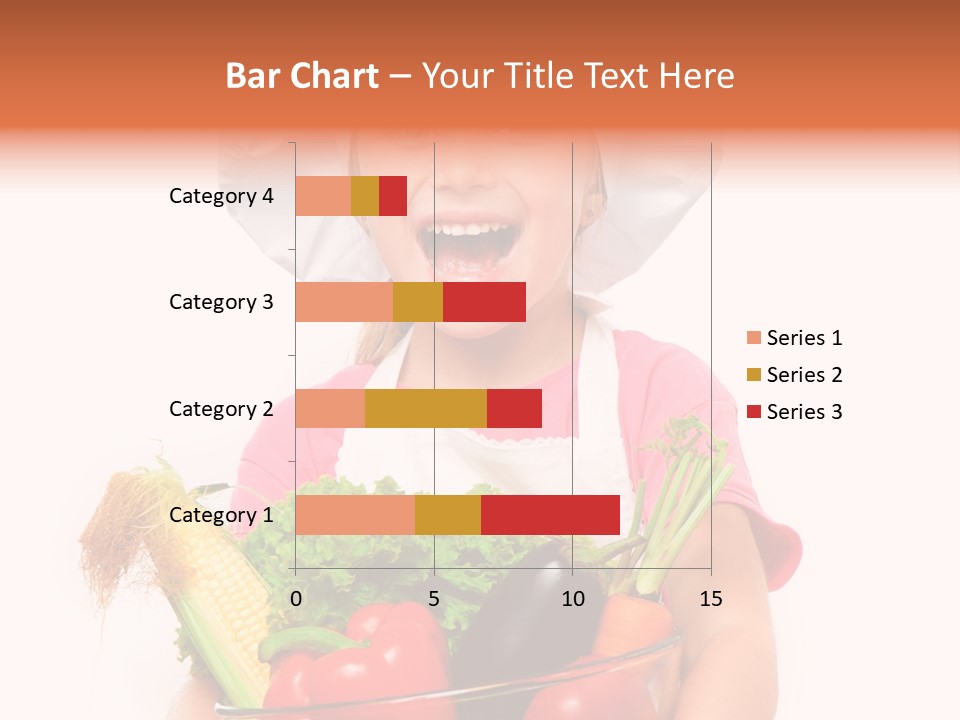 Bar Chart – Your Title Text Here

Category 4
Category 3
Category 2
Category 1

0 5 10 15

Series 1
Series 2
Series 3